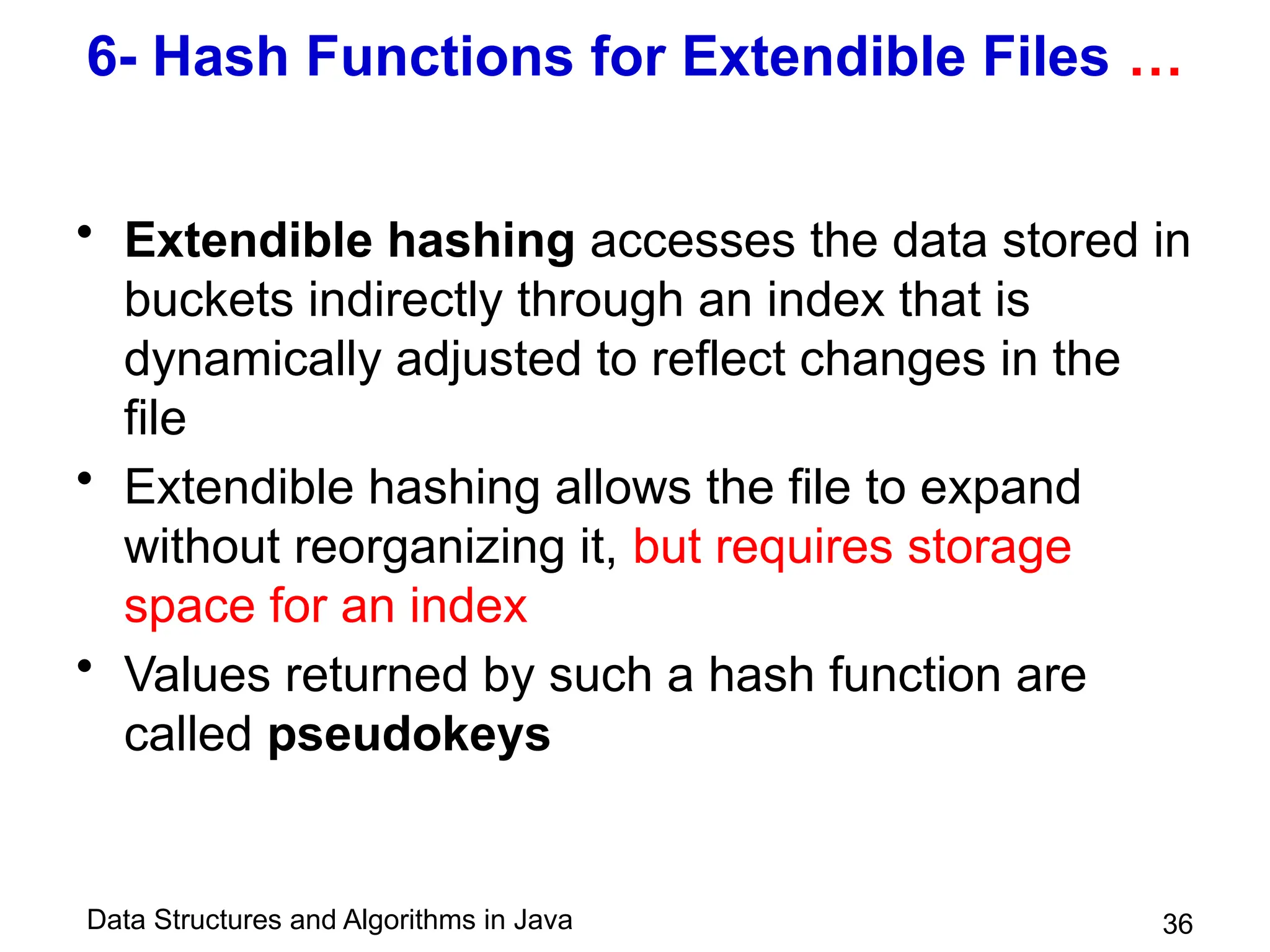 6- Hash Functions for Extendible Files …

• Extendible hashing accesses the data stored in buckets indirectly through an index that is dynamically adjusted to reflect changes in the file

• Extendible hashing allows the file to expand without reorganizing it, but requires storage space for an index

• Values returned by such a hash function are called pseudokeys

Data Structures and Algorithms in Java

36